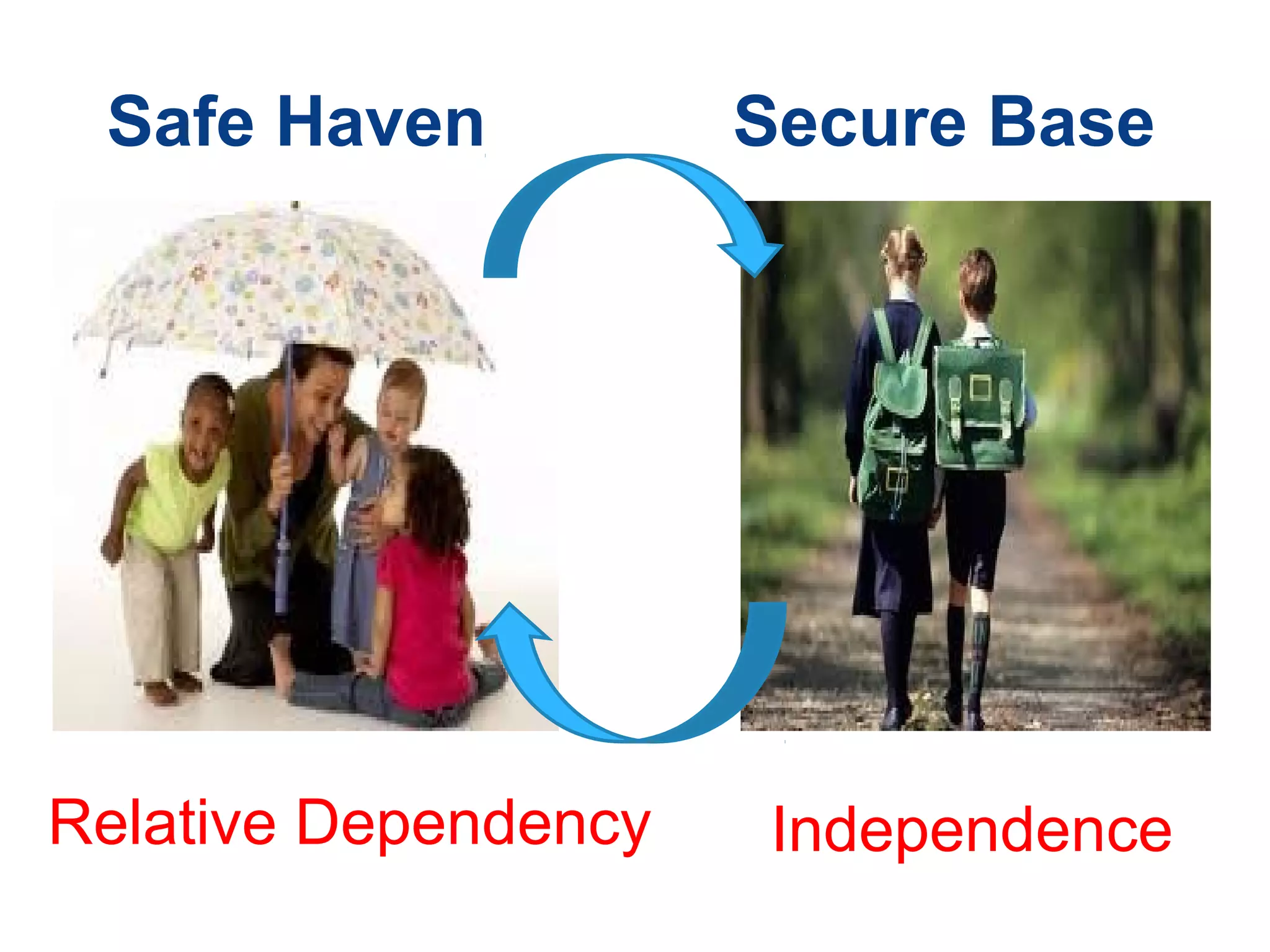 Safe Haven

Secure Base

Relative Dependency

Independence